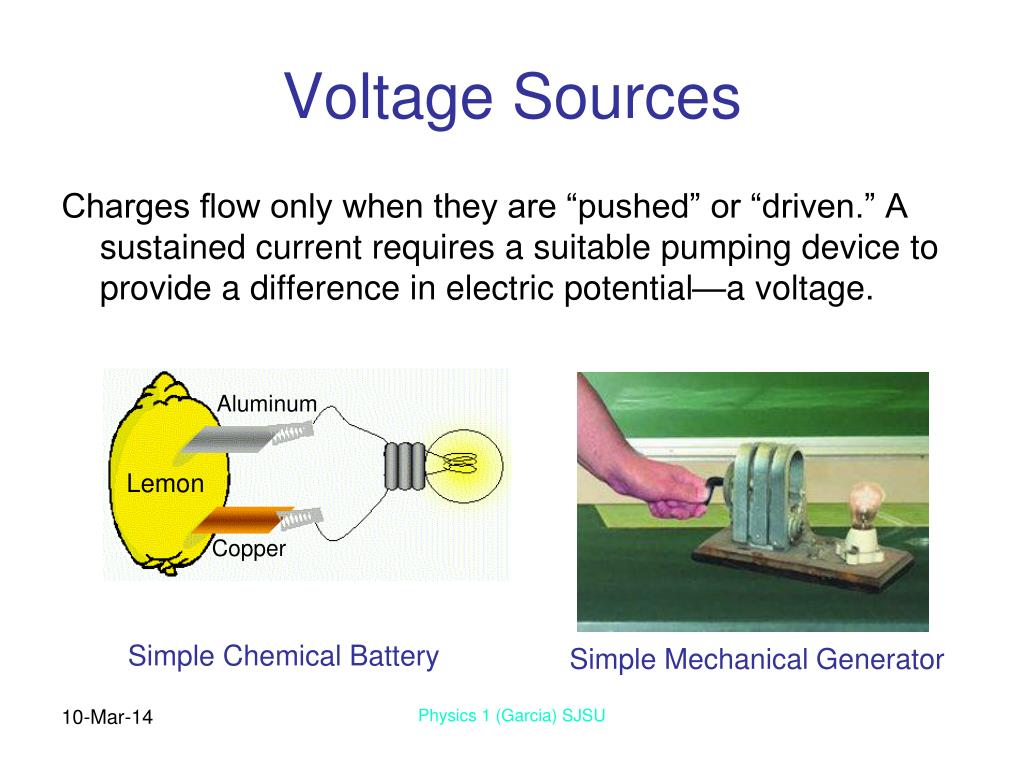 Voltage Sources

Charges flow only when they are “pushed” or “driven.” A sustained current requires a suitable pumping device to provide a difference in electric potential—a voltage.

Aluminum
Lemon
Copper

Simple Chemical Battery

Simple Mechanical Generator

10-Mar-14

Physics 1 (Garcia) SJSU